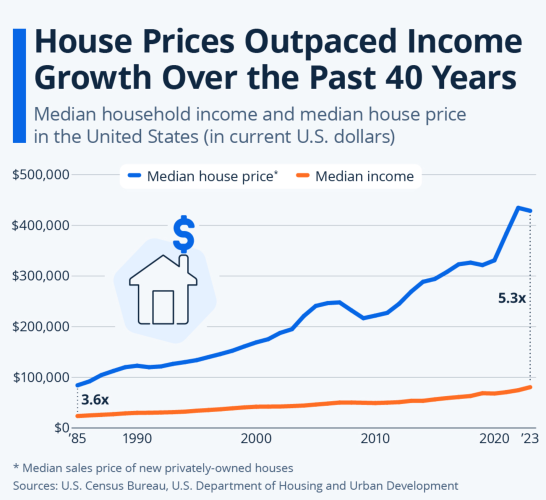 House Prices Outpaced Income Growth Over the Past 40 Years

Median household income and median house price in the United States (in current U.S. dollars)

Median house price* Median income

$500,000
$400,000
$300,000
$200,000
$100,000
$0

$

5.3x

3.6x

'85 1990 2000 2010 2020 '23

* Median sales price of new privately-owned houses
Sources: U.S. Census Bureau, U.S. Department of Housing and Urban Development